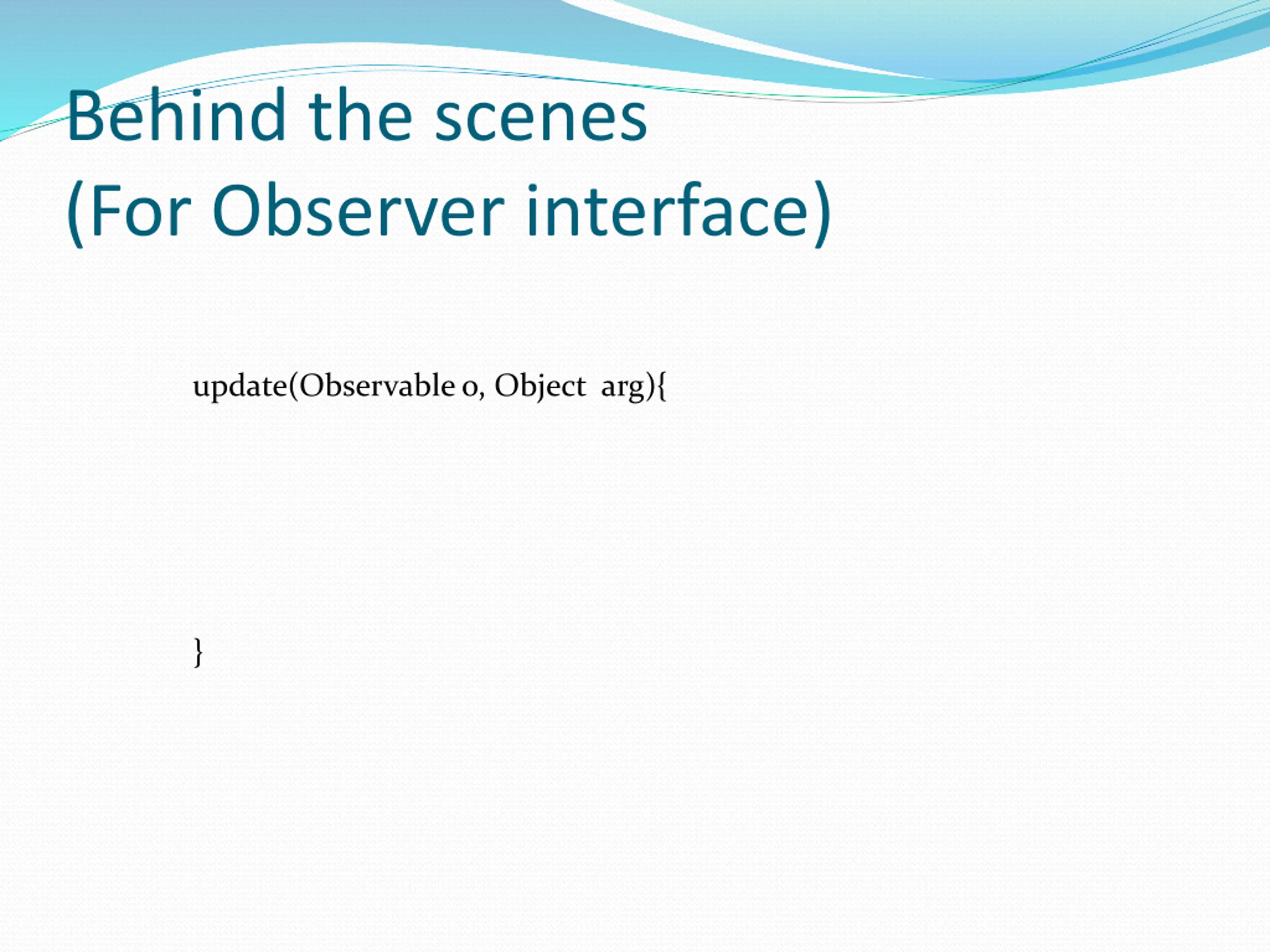 Behind the scenes
(For Observer interface)

update(Observable o, Object arg){

}